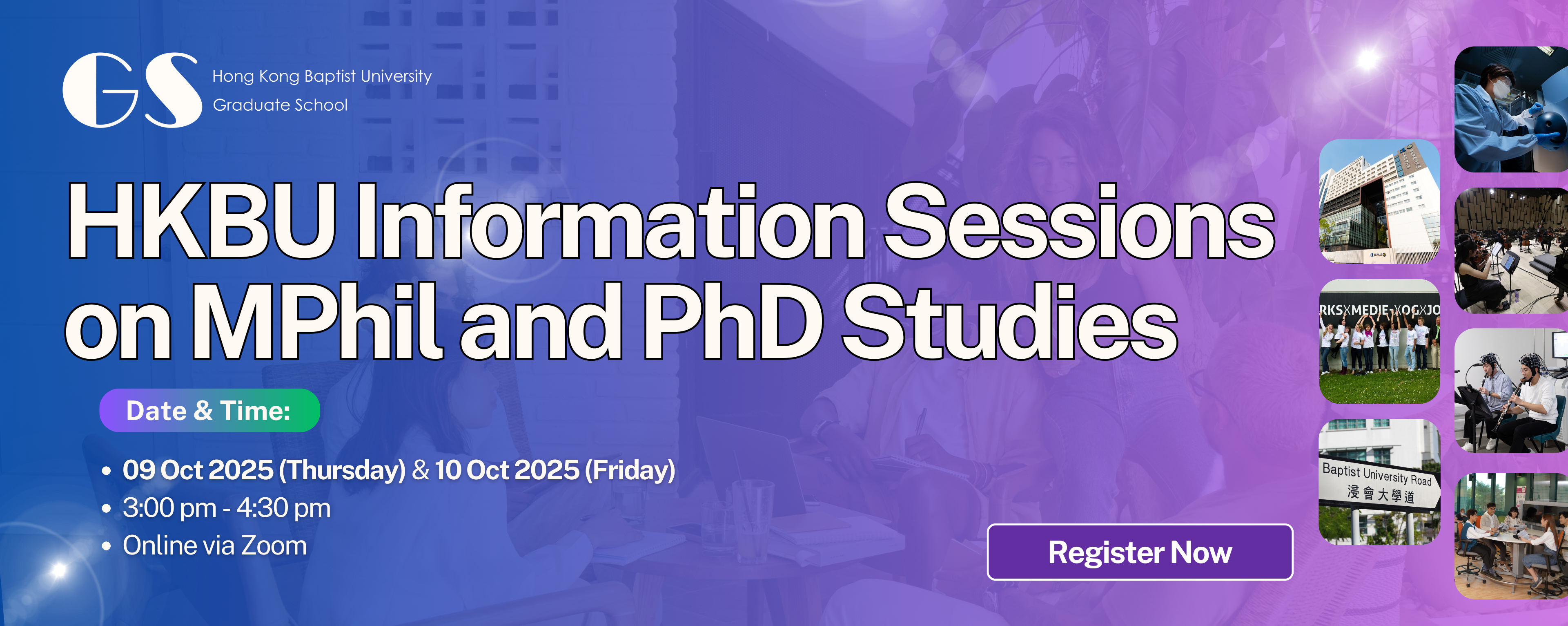 GS Hong Kong Baptist University Graduate School

HKBU Information Sessions on MPhil and PhD Studies

Date & Time:

• 09 Oct 2025 (Thursday) & 10 Oct 2025 (Friday)
• 3:00 pm - 4:30 pm
• Online via Zoom

Register Now

RKSXMEDIEXOGXJO

Baptist University Road
浸會大學道